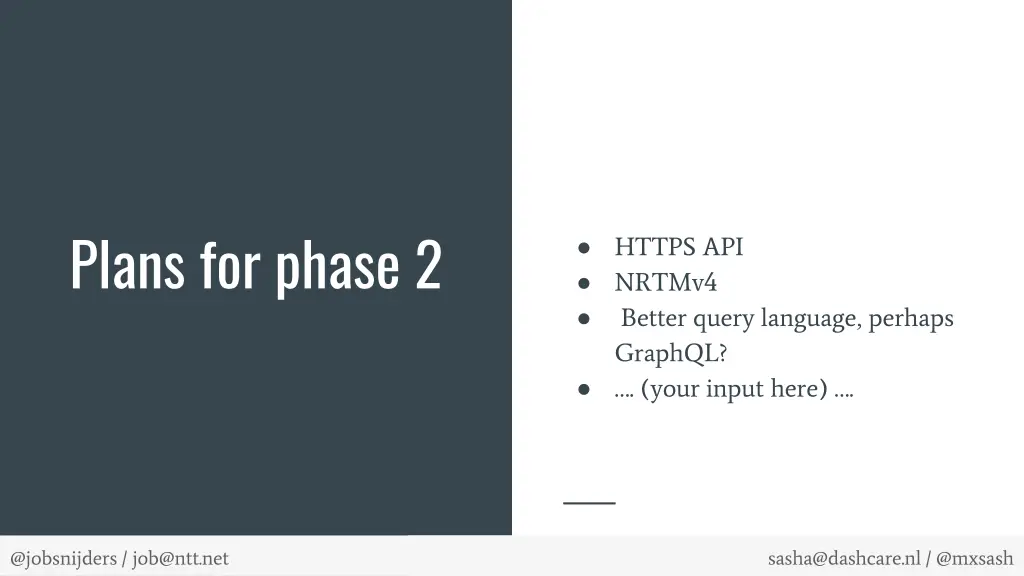 Plans for phase 2

● HTTPS API
● NRTMv4
● Better query language, perhaps GraphQL?
● .... (your input here) ....

@jobsnijders / job@ntt.net

sasha@dashcare.nl / @mxsash